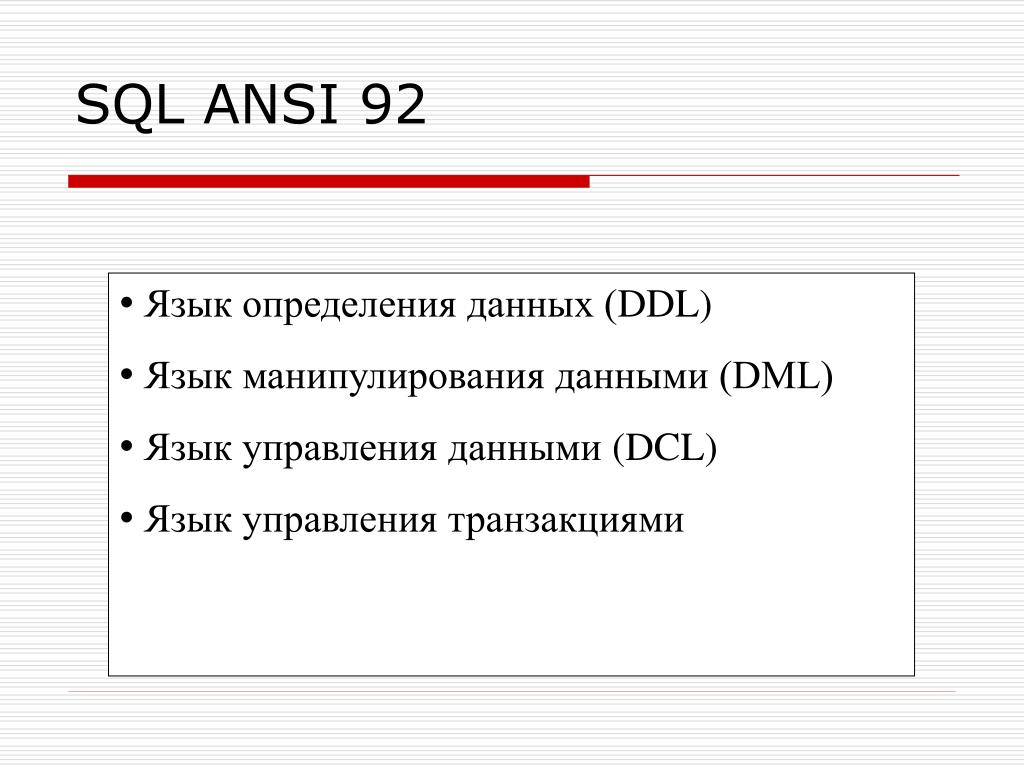 SQL ANSI 92

• Язык определения данных (DDL)
• Язык манипулирования данными (DML)
• Язык управления данными (DCL)
• Язык управления транзакциями